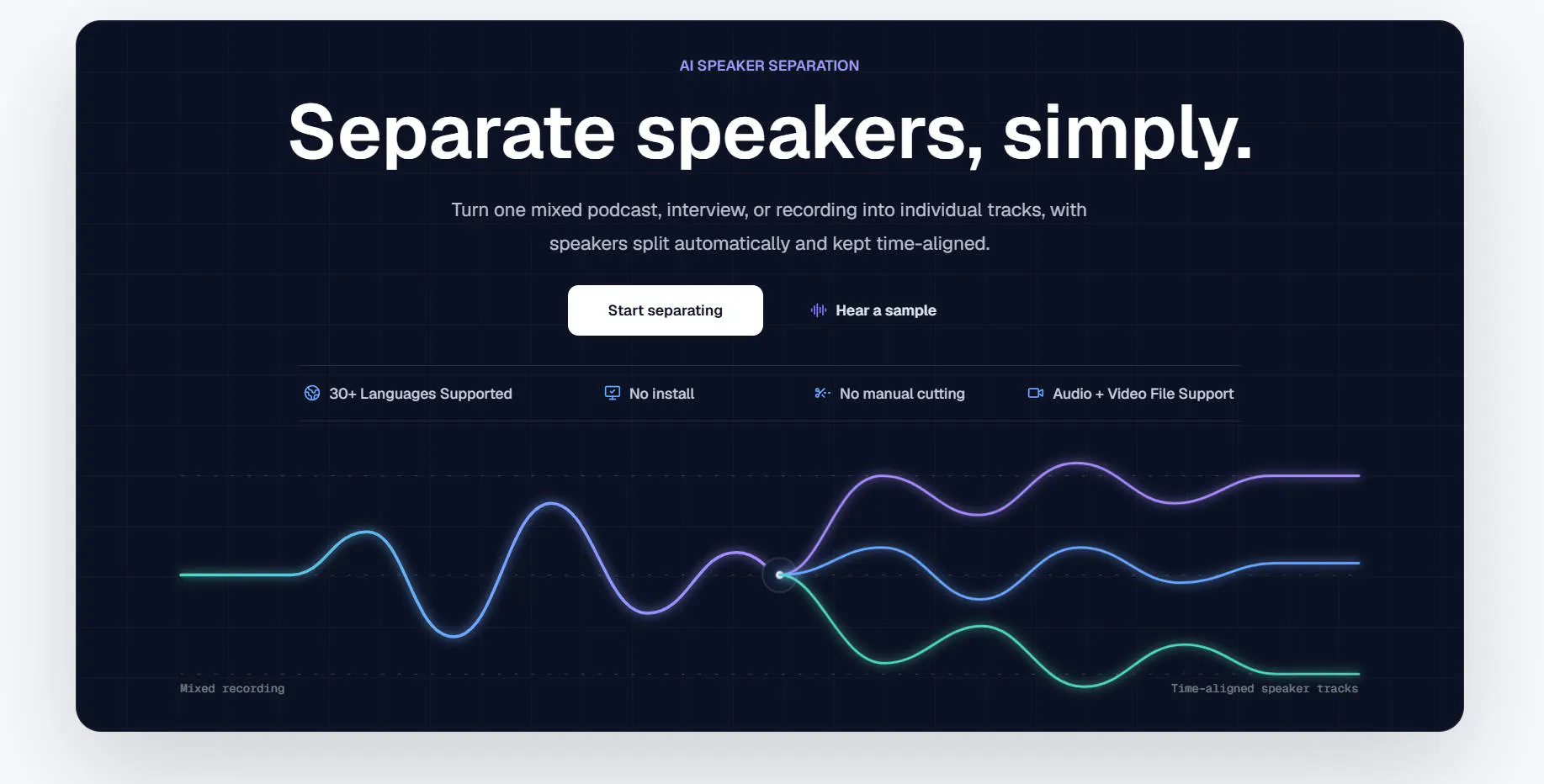 AI SPEAKER SEPARATION

Separate speakers, simply.

Turn one mixed podcast, interview, or recording into individual tracks, with speakers split automatically and kept time-aligned.

Start separating

Hear a sample

30+ Languages Supported

No install

No manual cutting

Audio + Video File Support

Mixed recording

Time-aligned speaker tracks